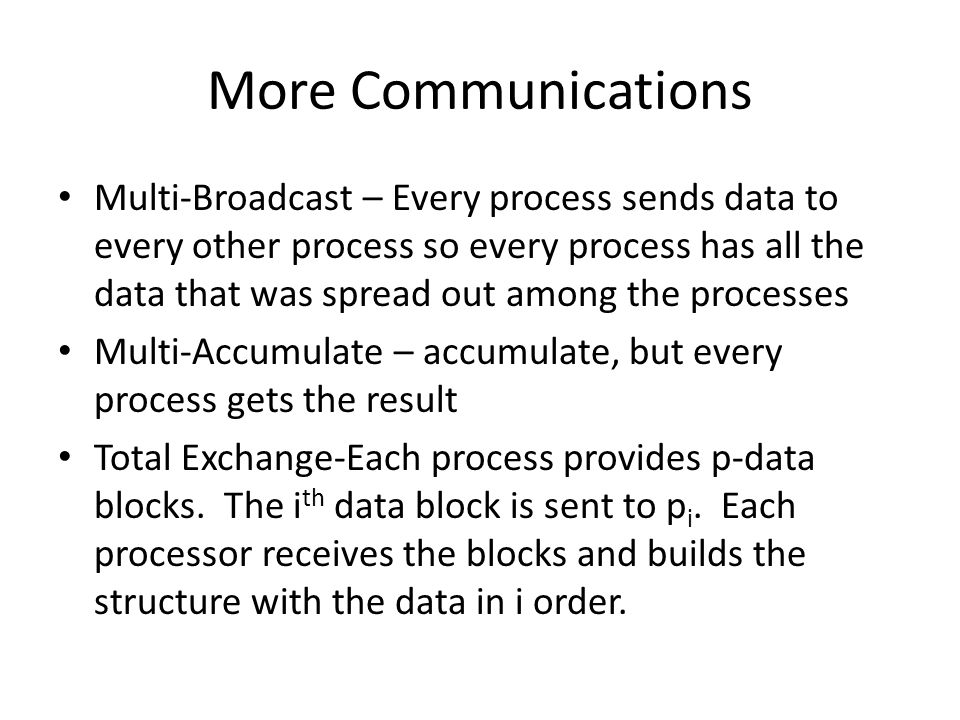 More Communications

• Multi-Broadcast – Every process sends data to every other process so every process has all the data that was spread out among the processes

• Multi-Accumulate – accumulate, but every process gets the result

• Total Exchange-Each process provides p-data blocks. The $i^{th}$ data block is sent to $p_i$. Each processor receives the blocks and builds the structure with the data in i order.